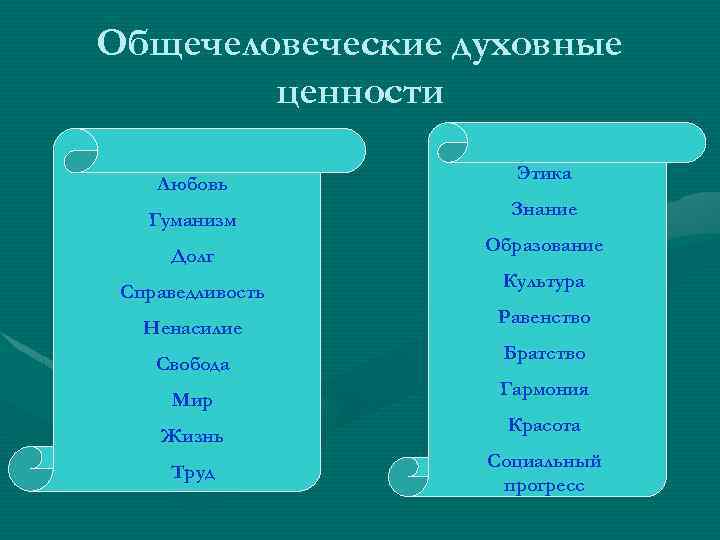 Общечеловеческие духовные ценности

Любовь

Гуманизм

Долг

Справедливость

Ненасилие

Свобода

Мир

Жизнь

Труд

Этика

Знание

Образование

Культура

Равенство

Братство

Гармония

Красота

Социальный прогресс